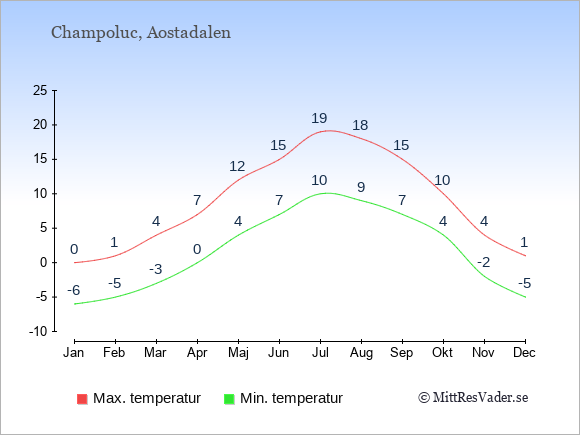 Champoluc, Aostadalen

25
20
15
10
5
0
-5
-10

0 1 4 7 12 15 19 18 15 10 4 1

-6 -5 -3 0 4 7 10 9 7 4 -2 -5

Jan Feb Mar Apr Maj Jun Jul Aug Sep Okt Nov Dec

Max. temperatur
Min. temperatur
© MittResVader.se